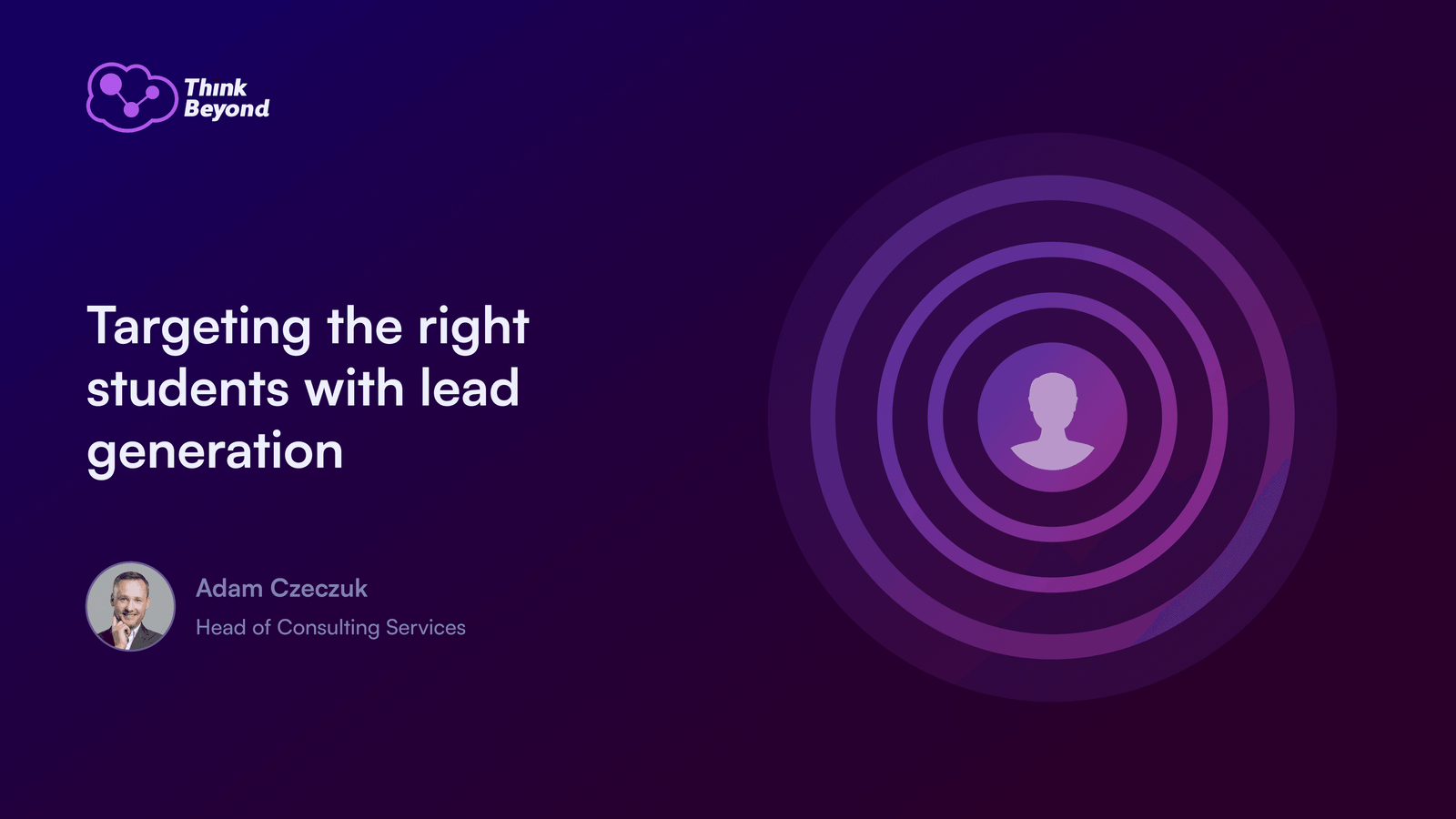 Think Beyond

Targeting the right students with lead generation

Adam Czeczuk
Head of Consulting Services